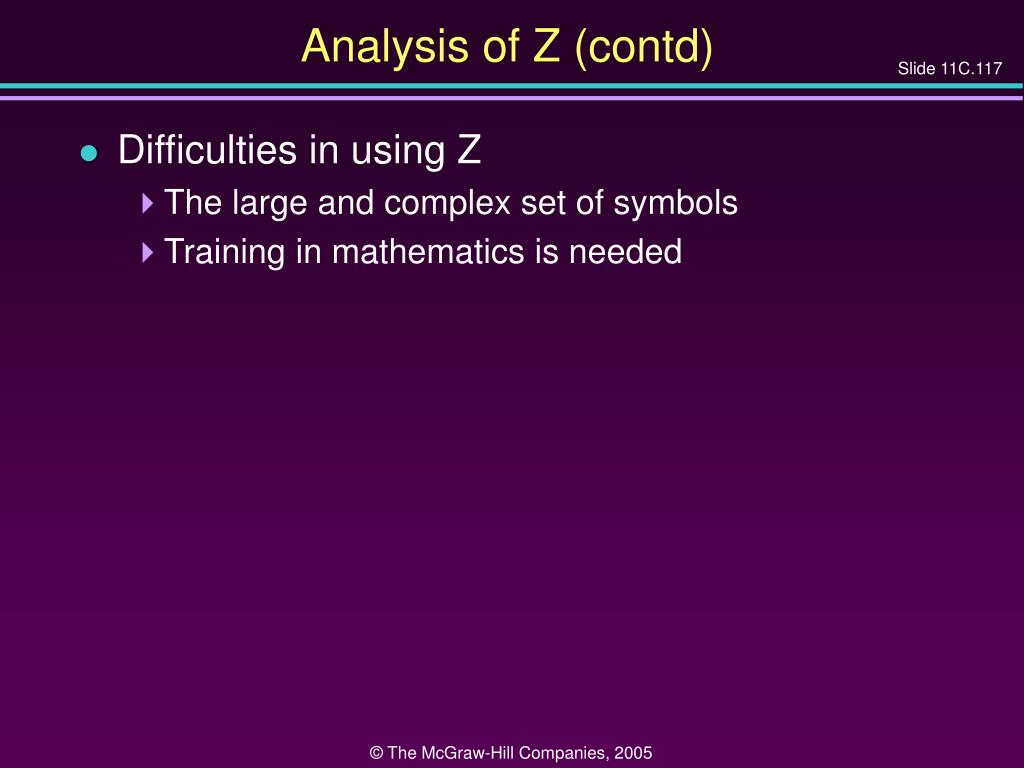 Analysis of Z (contd)

Slide 11C.117

Difficulties in using Z
The large and complex set of symbols
Training in mathematics is needed

© The McGraw-Hill Companies, 2005